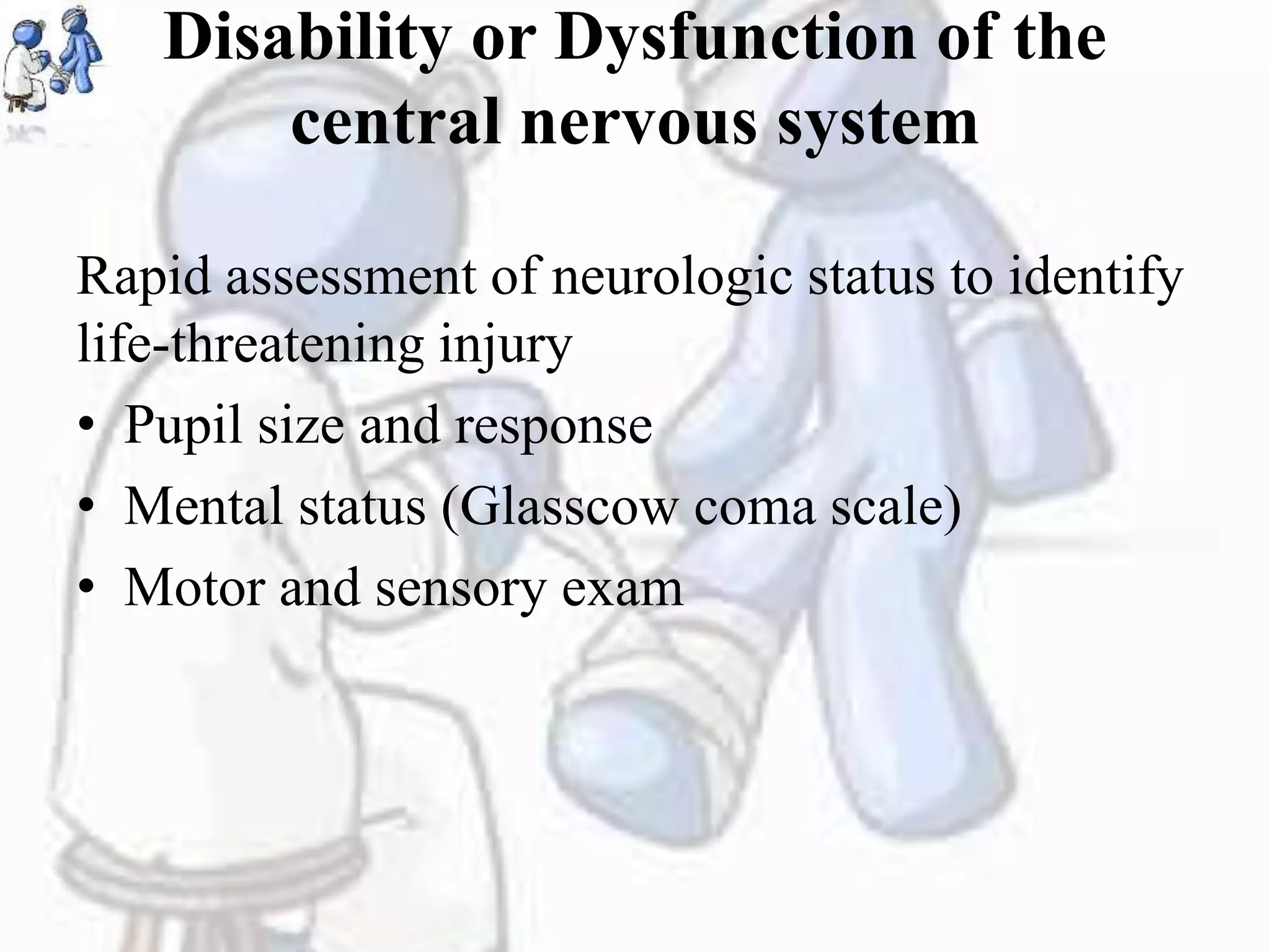 Disability or Dysfunction of the central nervous system

Rapid assessment of neurologic status to identify life-threatening injury

• Pupil size and response
• Mental status (Glasscow coma scale)
• Motor and sensory exam